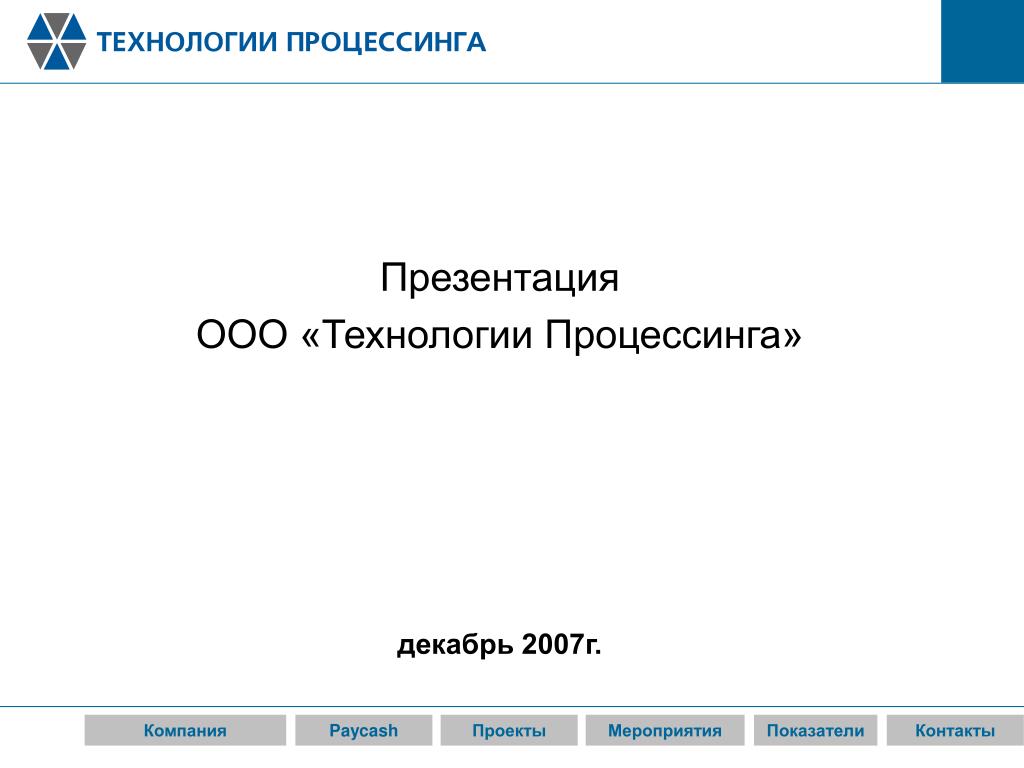 ТЕХНОЛОГИИ ПРОЦЕССИНГА

Презентация
ООО «Технологии Процессинга»

декабрь 2007г.

Компания Paycash Проекты Мероприятия Показатели Контакты